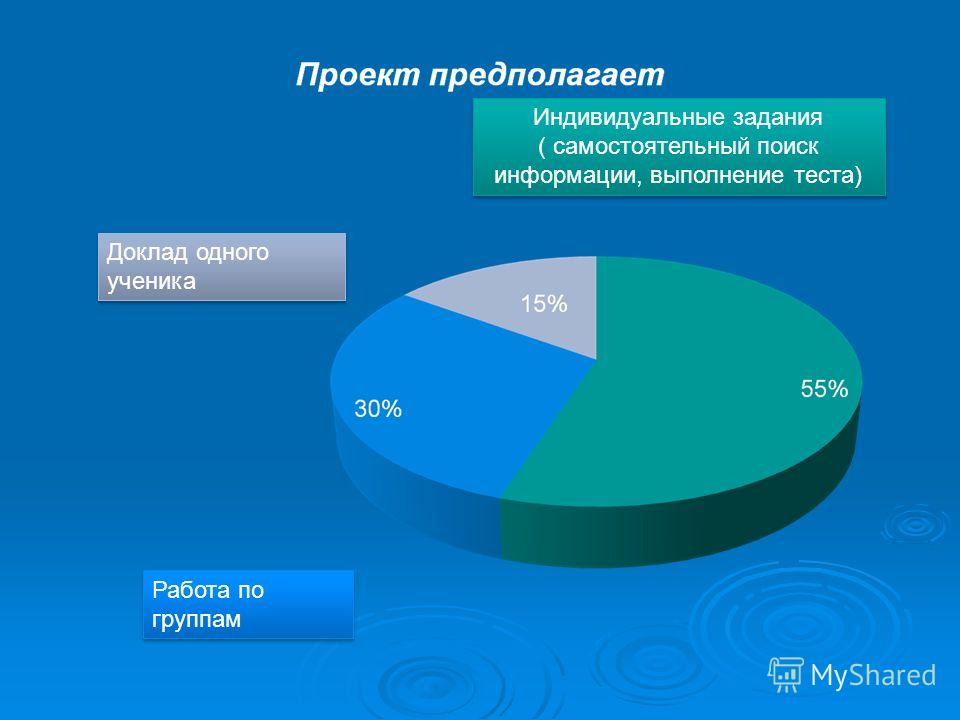 Проект предполагает

Индивидуальные задания ( самостоятельный поиск информации, выполнение теста)

Доклад одного ученика

15%

55%

30%

Работа по группам

MyShared